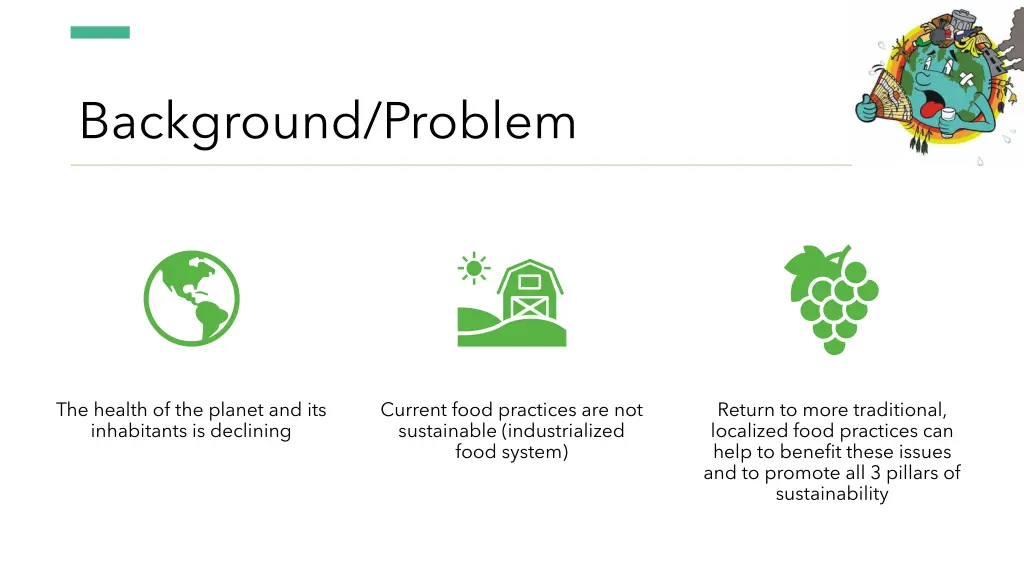 Background/Problem

The health of the planet and its inhabitants is declining

Current food practices are not sustainable (industrialized food system)

Return to more traditional, localized food practices can help to benefit these issues and to promote all 3 pillars of sustainability